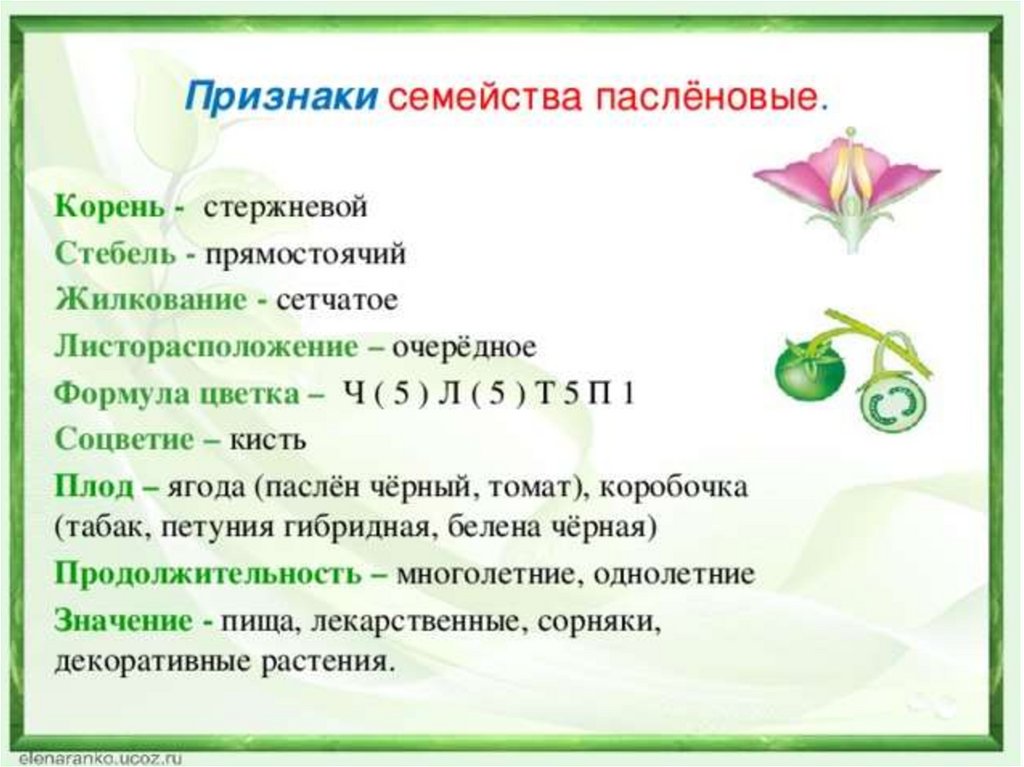 Признаки семейства паслёновые.

Корень - стержневой

Стебель - прямостоячий

Жилкование - сетчатое

Листорасположение – очерёдное

Формула цветка – Ч ( 5 ) Л ( 5 ) Т 5 П 1

Соцветие – кисть

Плод – ягода (паслён чёрный, томат), коробочка (табак, петуния гибридная, белена чёрная)

Продолжительность – многолетние, однолетние

Значение - пища, лекарственные, сорняки, декоративные растения.

elenaranko.ucoz.ru